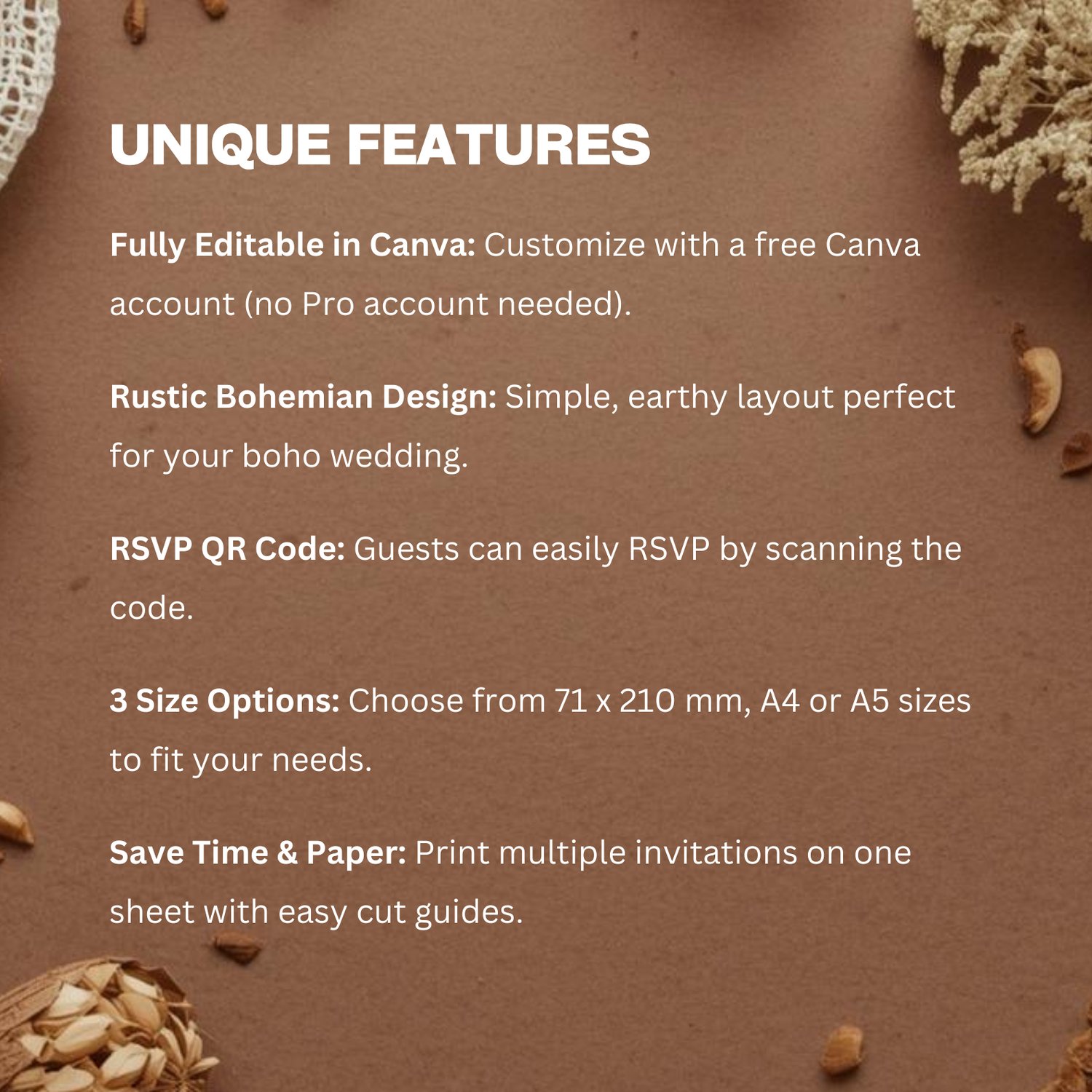 UNIQUE FEATURES

Fully Editable in Canva: Customize with a free Canva account (no Pro account needed).

Rustic Bohemian Design: Simple, earthy layout perfect for your boho wedding.

RSVP QR Code: Guests can easily RSVP by scanning the code.

3 Size Options: Choose from 71 x 210 mm, A4 or A5 sizes to fit your needs.

Save Time & Paper: Print multiple invitations on one sheet with easy cut guides.